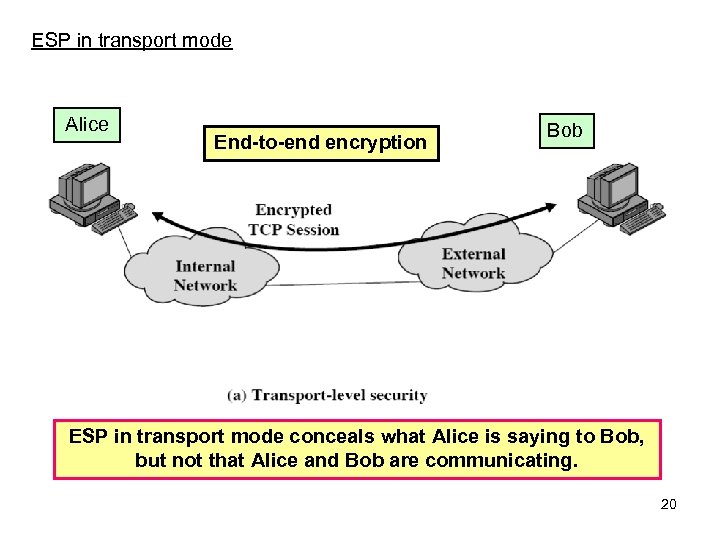 ESP in transport mode

Alice

End-to-end encryption

Bob

Encrypted TCP Session

Internal Network

External Network

(a) Transport-level security

ESP in transport mode conceals what Alice is saying to Bob, but not that Alice and Bob are communicating.

20